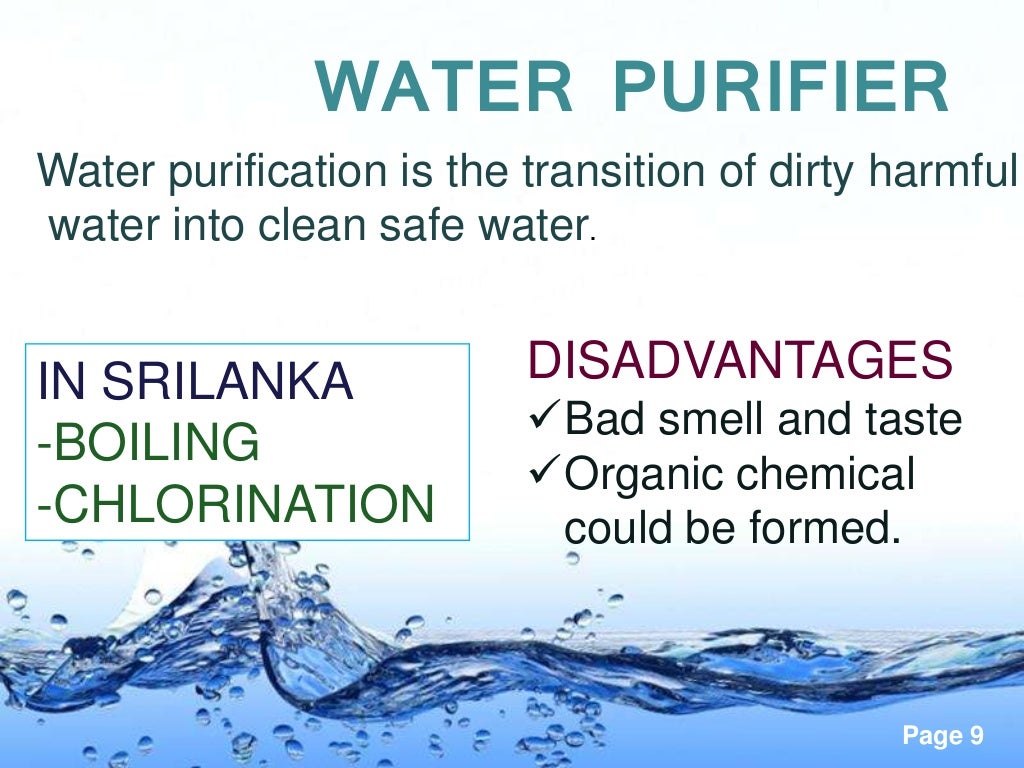 WATER PURIFIER

Water purification is the transition of dirty harmful water into clean safe water.

IN SRILANKA
-BOILING
-CHLORINATION

DISADVANTAGES
✓Bad smell and taste
✓Organic chemical could be formed.

Page 9